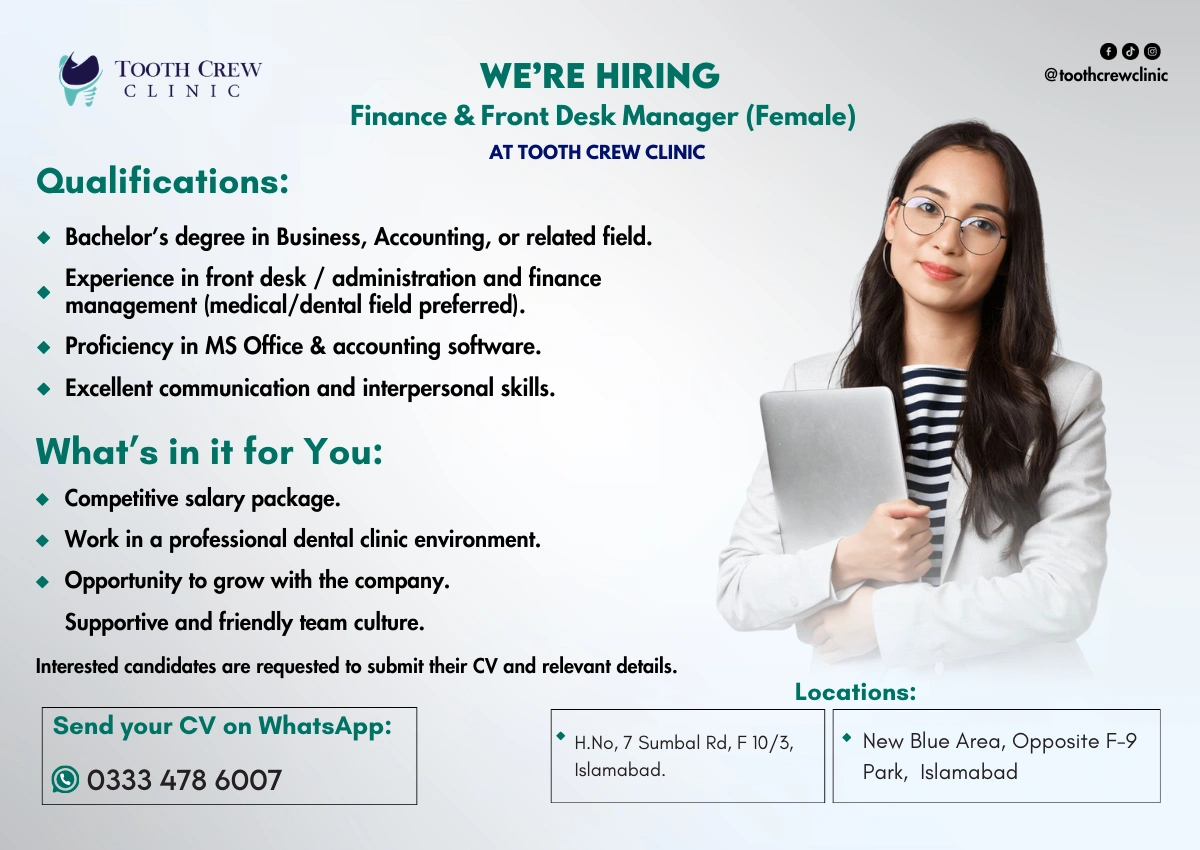 TOOTH CREW
CLINIC

WE'RE HIRING
Finance & Front Desk Manager (Female)
AT TOOTH CREW CLINIC

@toothcrewclinic

Qualifications:

Bachelor's degree in Business, Accounting, or related field.

Experience in front desk / administration and finance management (medical/dental field preferred).

Proficiency in MS Office & accounting software.

Excellent communication and interpersonal skills.

What's in it for You:

Competitive salary package.

Work in a professional dental clinic environment.

Opportunity to grow with the company.

Supportive and friendly team culture.

Interested candidates are requested to submit their CV and relevant details.

Send your CV on WhatsApp:
0333 478 6007

Locations:

H.No, 7 Sumbal Rd, F 10/3, Islamabad.

New Blue Area, Opposite F-9 Park, Islamabad